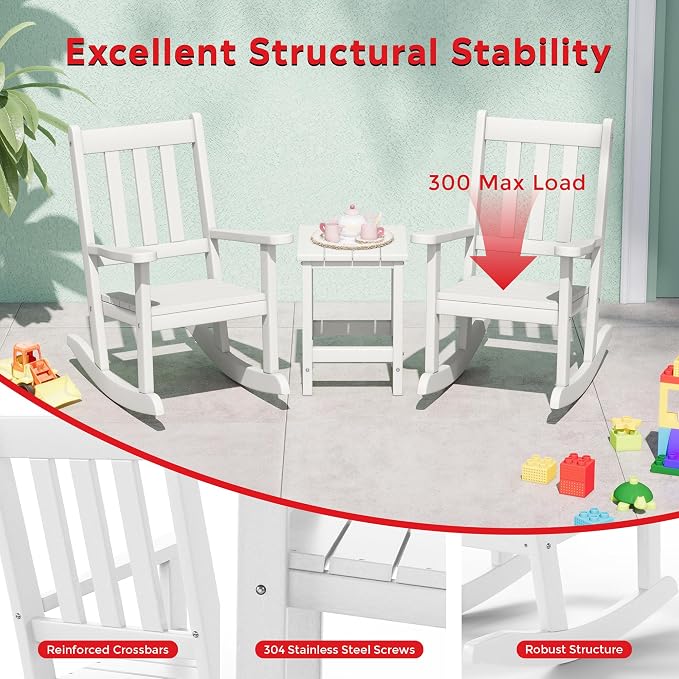 Excellent Structural Stability

300 Max Load

Reinforced Crossbars

304 Stainless Steel Screws

Robust Structure